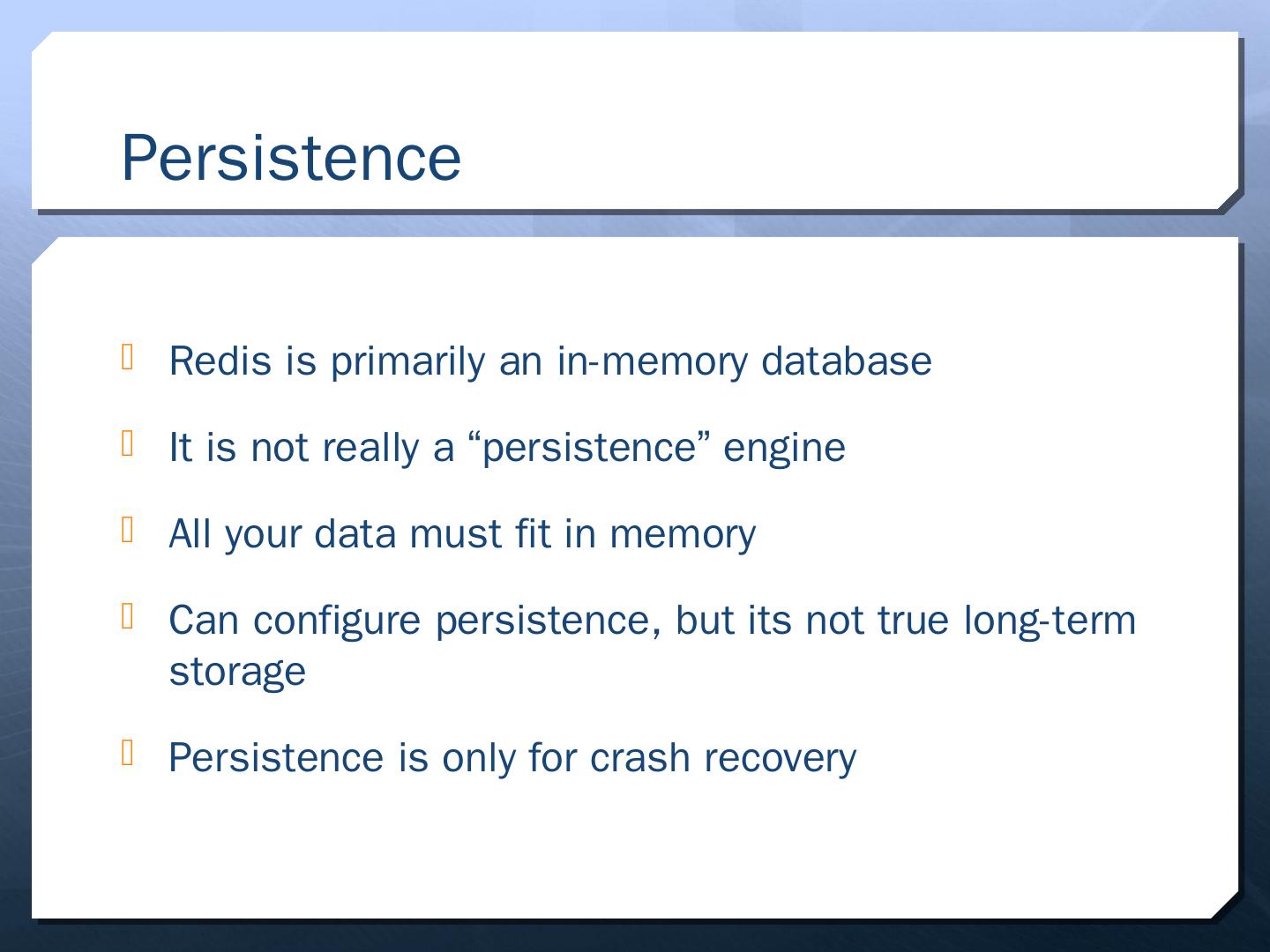 Persistence

Redis is primarily an in-memory database

It is not really a “persistence” engine

All your data must fit in memory

Can configure persistence, but its not true long-term storage

Persistence is only for crash recovery